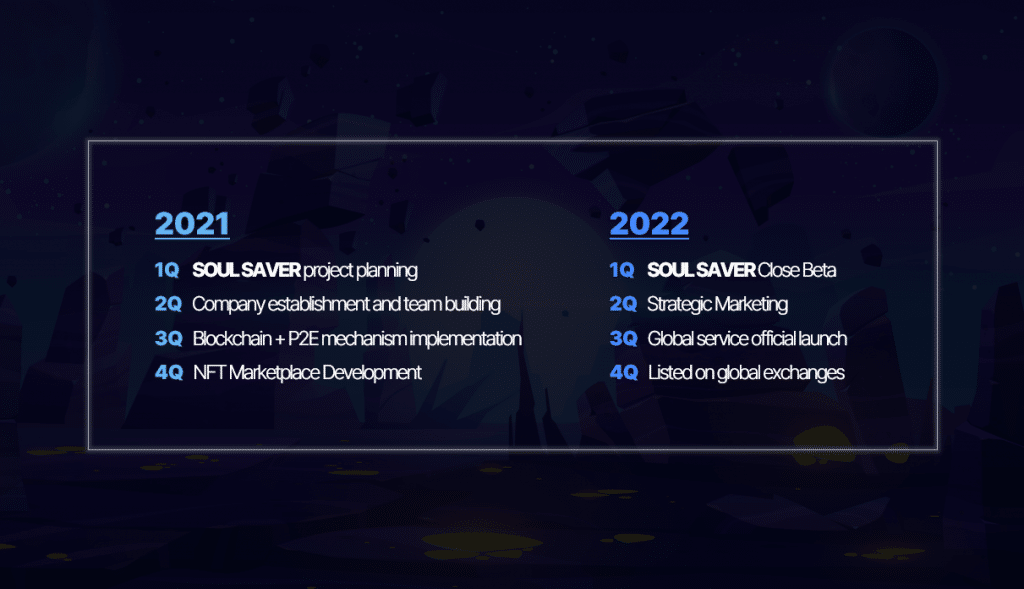 2021

1Q SOUL SAVER project planning
2Q Company establishment and team building
3Q Blockchain + P2E mechanism implementation
4Q NFT Marketplace Development

2022

1Q SOUL SAVER Close Beta
2Q Strategic Marketing
3Q Global service official launch
4Q Listed on global exchanges